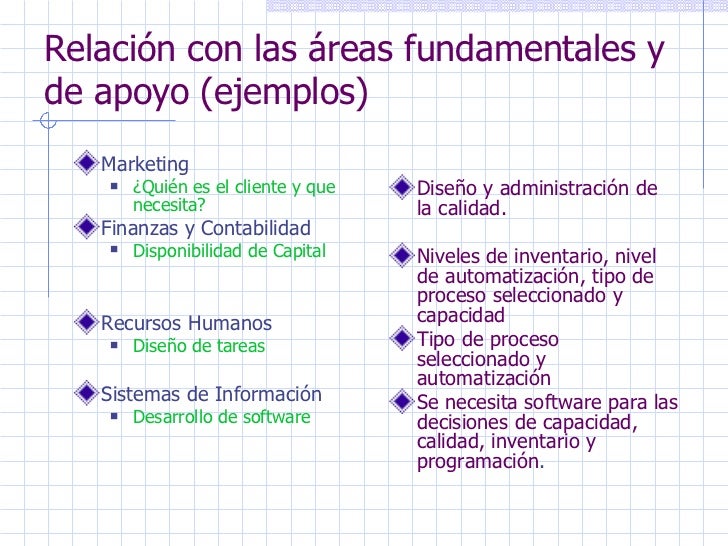 Relación con las áreas fundamentales y de apoyo (ejemplos)

Marketing
¿Quién es el cliente y que necesita?

Finanzas y Contabilidad
Disponibilidad de Capital

Recursos Humanos
Diseño de tareas

Sistemas de Información
Desarrollo de software

Diseño y administración de la calidad.

Niveles de inventario, nivel de automatización, tipo de proceso seleccionado y capacidad

Tipo de proceso seleccionado y automatización

Se necesita software para las decisiones de capacidad, calidad, inventario y programación.